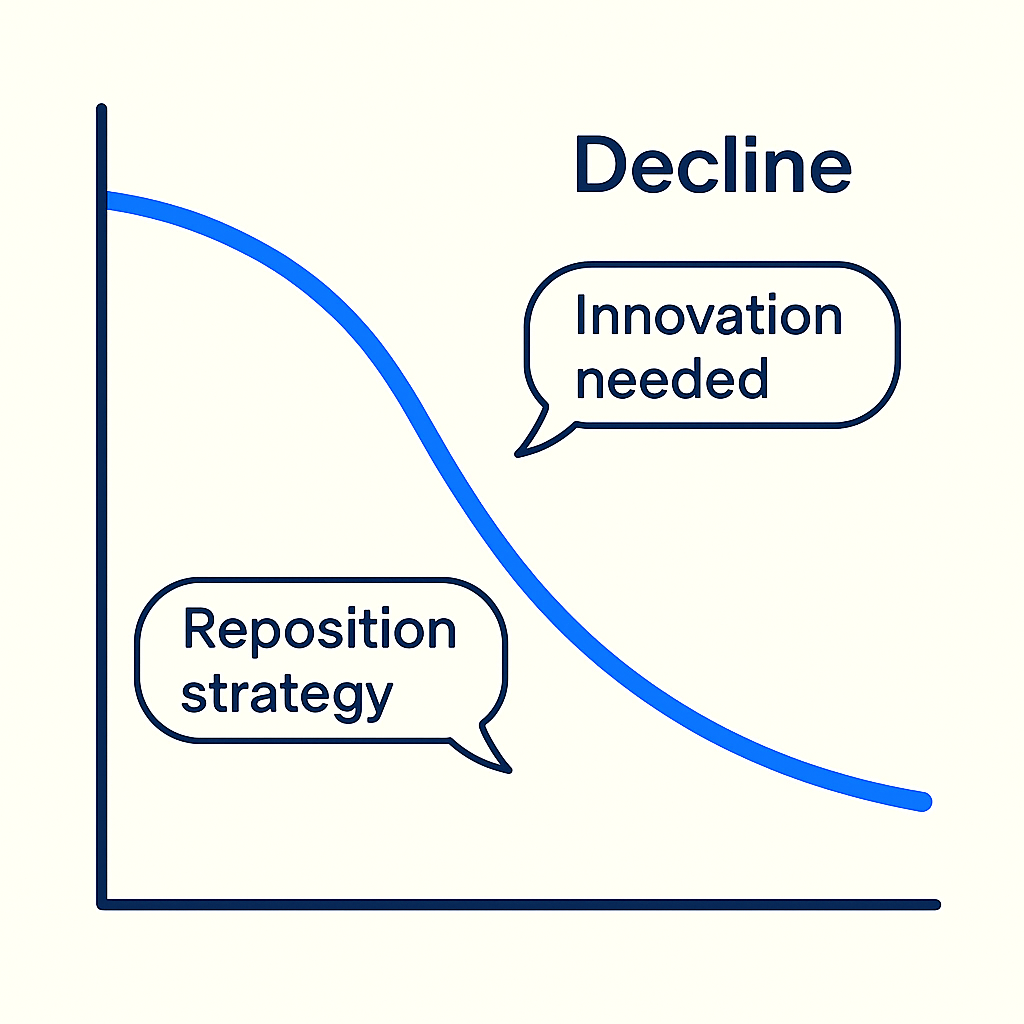 Decline

Innovation needed

Reposition strategy